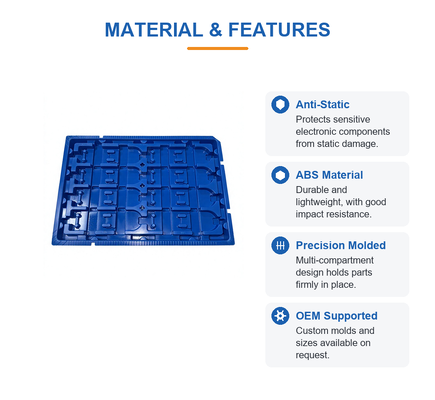 MATERIAL & FEATURES

Anti-Static
Protects sensitive electronic components from static damage.

ABS Material
Durable and lightweight, with good impact resistance.

Precision Molded
Multi-compartment design holds parts firmly in place.

OEM Supported
Custom molds and sizes available on request.